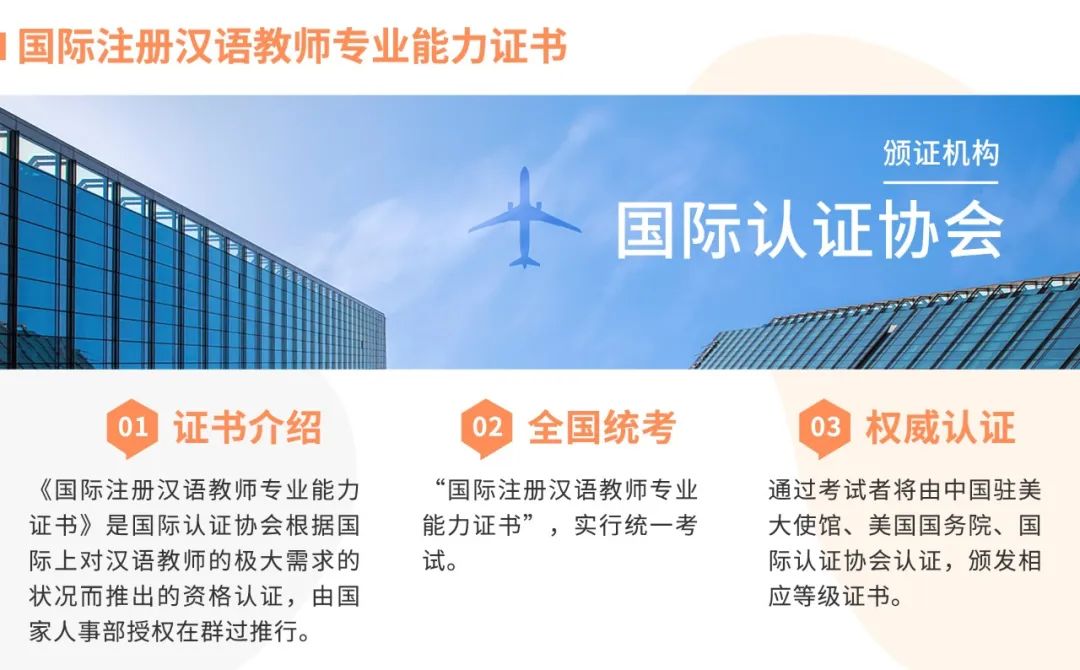 国际注册汉语教师专业能力证书

颁证机构
国际认证协会

01 证书介绍

《国际注册汉语教师专业能力证书》是国际认证协会根据国际上对汉语教师的极大需求的状况而推出的资格认证，由国家人事部授权在群过推行。

02 全国统考

“国际注册汉语教师专业能力证书”，实行统一考试。

03 权威认证

通过考试者将由中国驻美大使馆、美国国务院、国际认证协会认证，颁发相应等级证书。